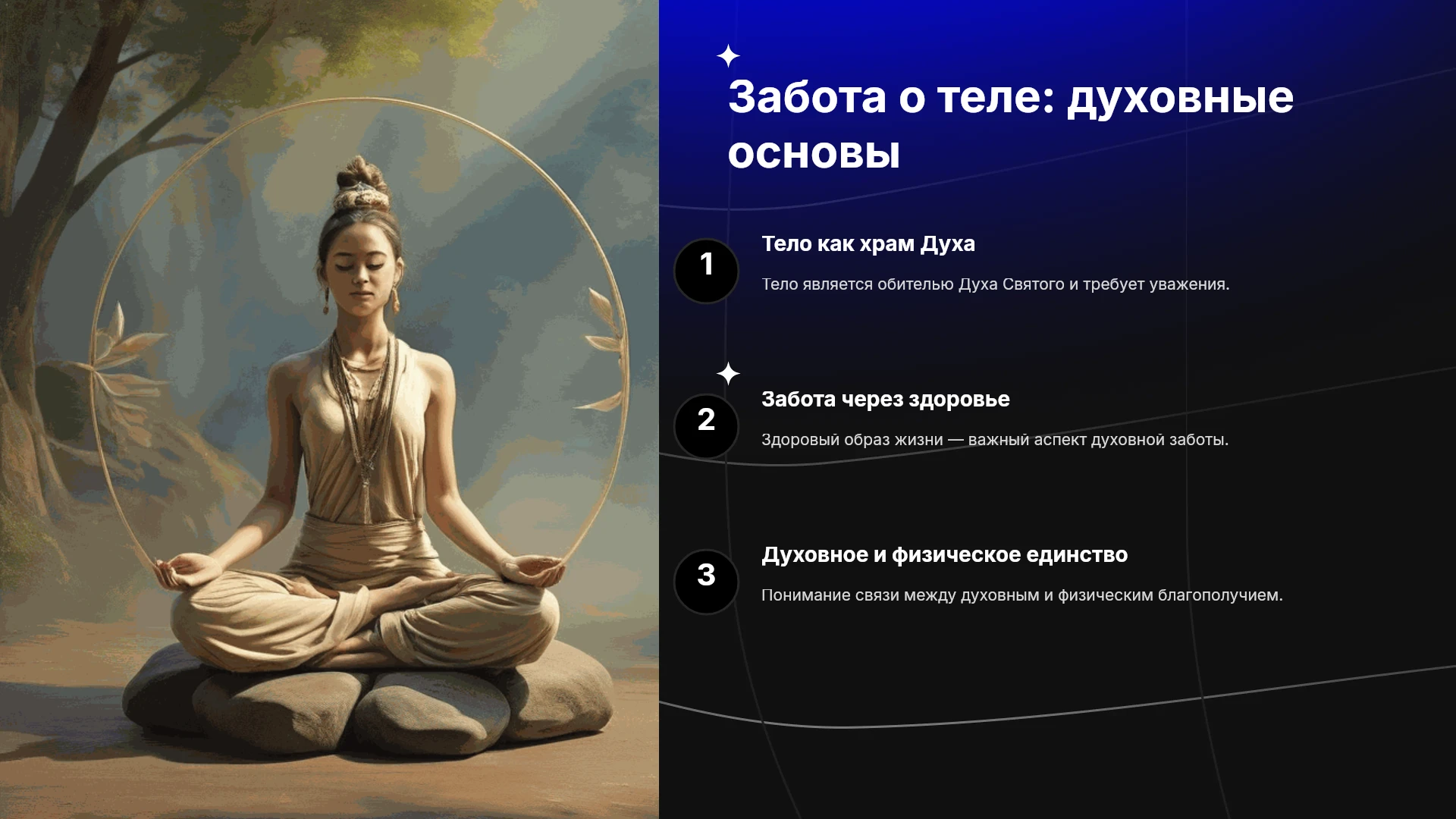 Забота о теле: духовные основы

1

Тело как храм Духа

Тело является обителью Духа Святого и требует уважения.

2

Забота через здоровье

Здоровый образ жизни — важный аспект духовной заботы.

3

Духовное и физическое единство

Понимание связи между духовным и физическим благополучием.